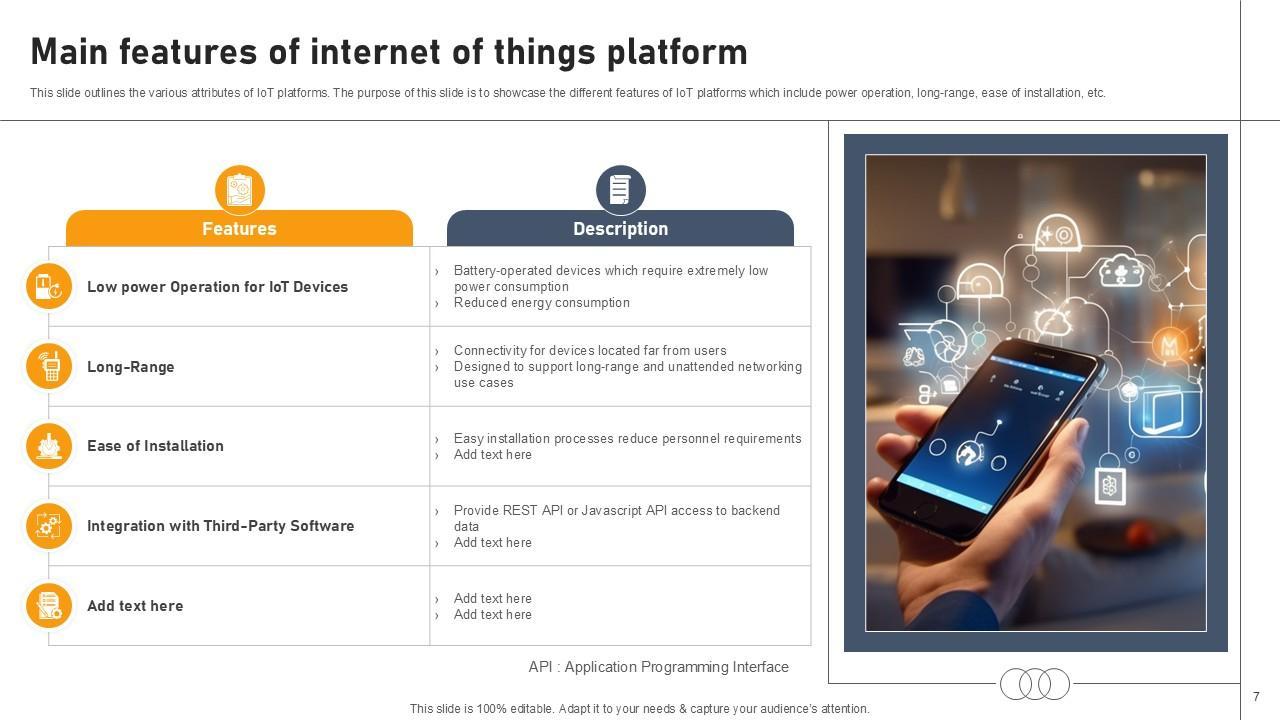 Main features of internet of things platform

This slide outlines the various attributes of IoT platforms. The purpose of this slide is to showcase the different features of IoT platforms which include power operation, long-range, ease of installation, etc.

| Features | Description |
|---|---|
| Low power Operation for IoT Devices | › Battery-operated devices which require extremely low power consumption › Reduced energy consumption |
| Long-Range | › Connectivity for devices located far from users › Designed to support long-range and unattended networking use cases |
| Ease of Installation | › Easy installation processes reduce personnel requirements › Add text here |
| Integration with Third-Party Software | › Provide REST API or Javascript API access to backend data › Add text here |
| Add text here | › Add text here › Add text here |

API : Application Programming Interface

This slide is 100% editable. Adapt it to your needs & capture your audience's attention.

7